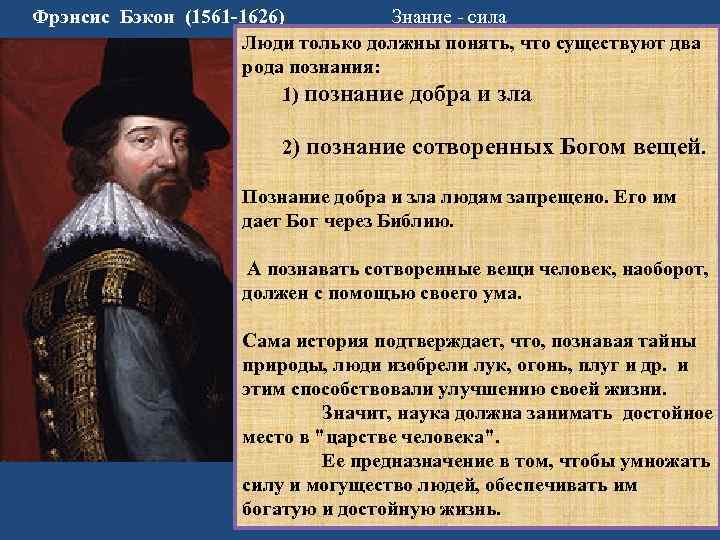 Фрэнсис Бэкон (1561-1626) Знание - сила

Люди только должны понять, что существуют два рода познания:

1) познание добра и зла

2) познание сотворенных Богом вещей.

Познание добра и зла людям запрещено. Его им дает Бог через Библию.

А познавать сотворенные вещи человек, наоборот, должен с помощью своего ума.

Сама история подтверждает, что, познавая тайны природы, люди изобрели лук, огонь, плуг и др. и этим способствовали улучшению своей жизни.

Значит, наука должна занимать достойное место в "царстве человека".

Ее предназначение в том, чтобы умножать силу и могущество людей, обеспечивать им богатую и достойную жизнь.